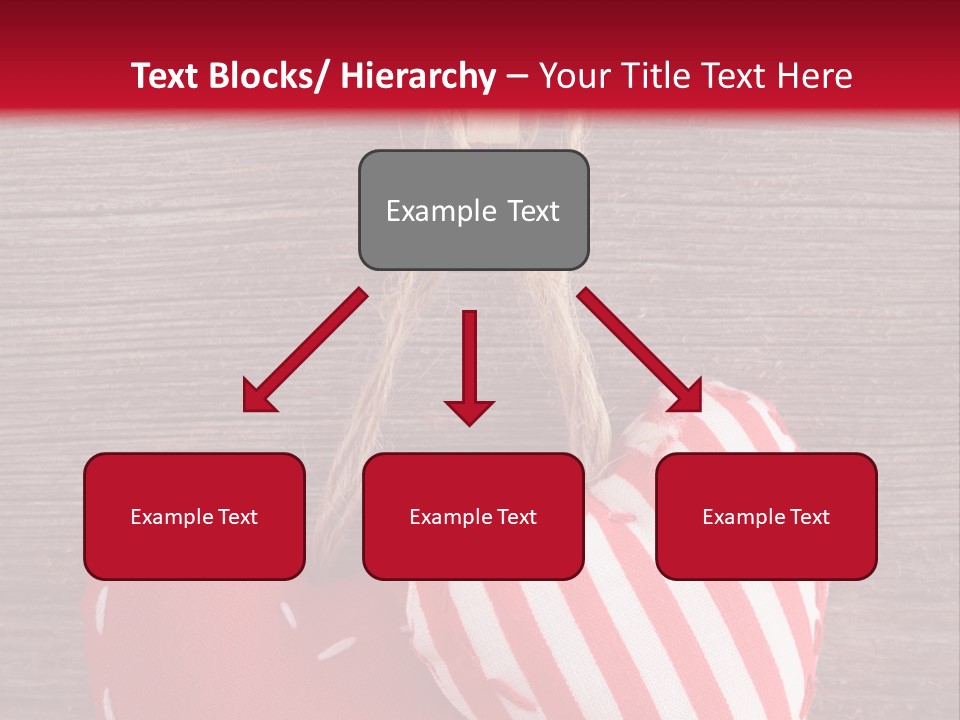 Text Blocks/ Hierarchy – Your Title Text Here

Example Text

Example Text

Example Text

Example Text